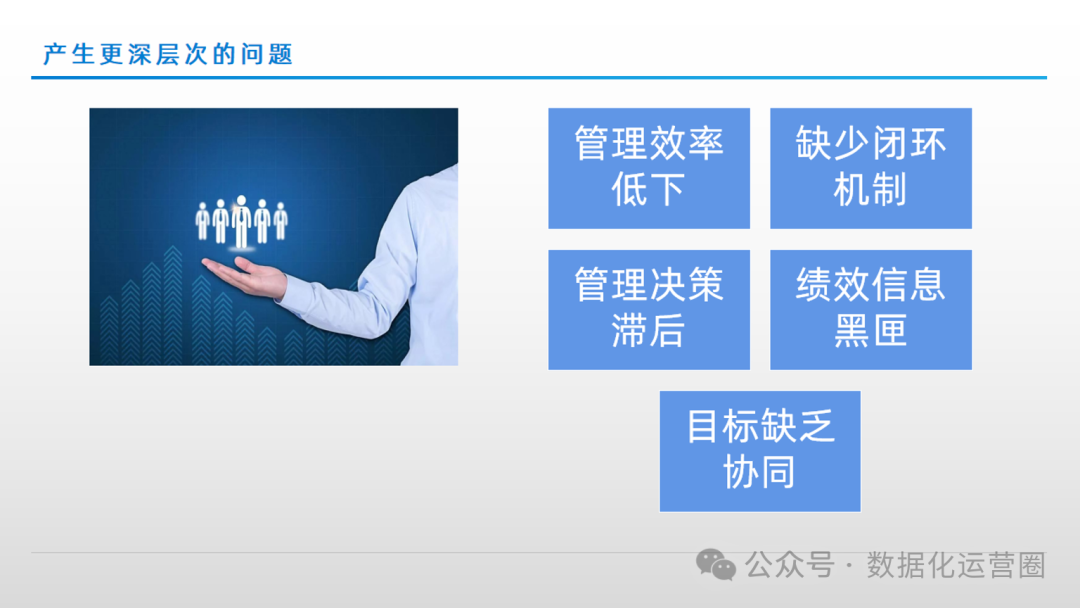 产生更深层次的问题

管理效率低下

缺少闭环机制

管理决策滞后

绩效信息黑匣

目标缺乏协同

公众号 · 数据化运营圈